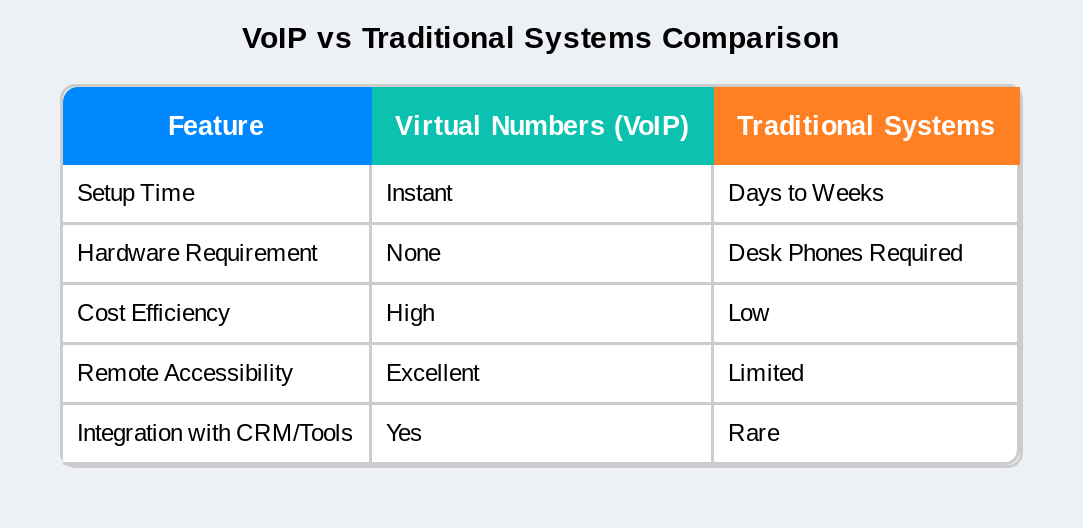 VoIP vs Traditional Systems Comparison

| Feature | Virtual Numbers (VoIP) | Traditional Systems |
|---|---|---|
| Setup Time | Instant | Days to Weeks |
| Hardware Requirement | None | Desk Phones Required |
| Cost Efficiency | High | Low |
| Remote Accessibility | Excellent | Limited |
| Integration with CRM/Tools | Yes | Rare |